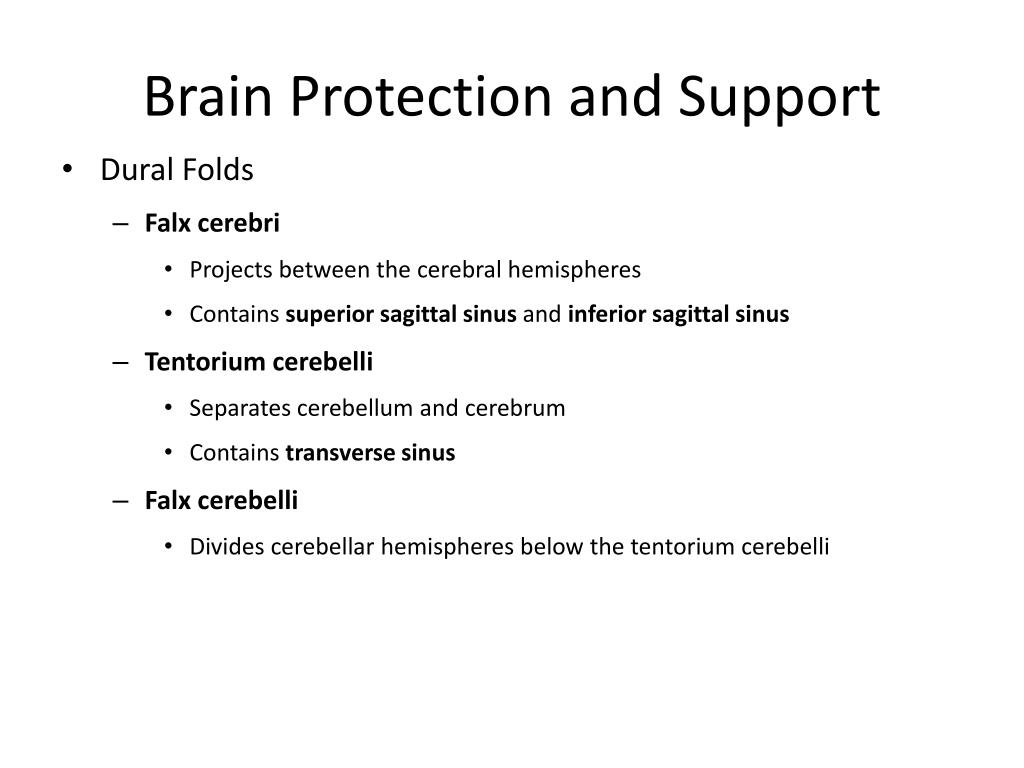 Brain Protection and Support

• Dural Folds
  – Falx cerebri
    • Projects between the cerebral hemispheres
    • Contains superior sagittal sinus and inferior sagittal sinus
  – Tentorium cerebelli
    • Separates cerebellum and cerebrum
    • Contains transverse sinus
  – Falx cerebelli
    • Divides cerebellar hemispheres below the tentorium cerebelli